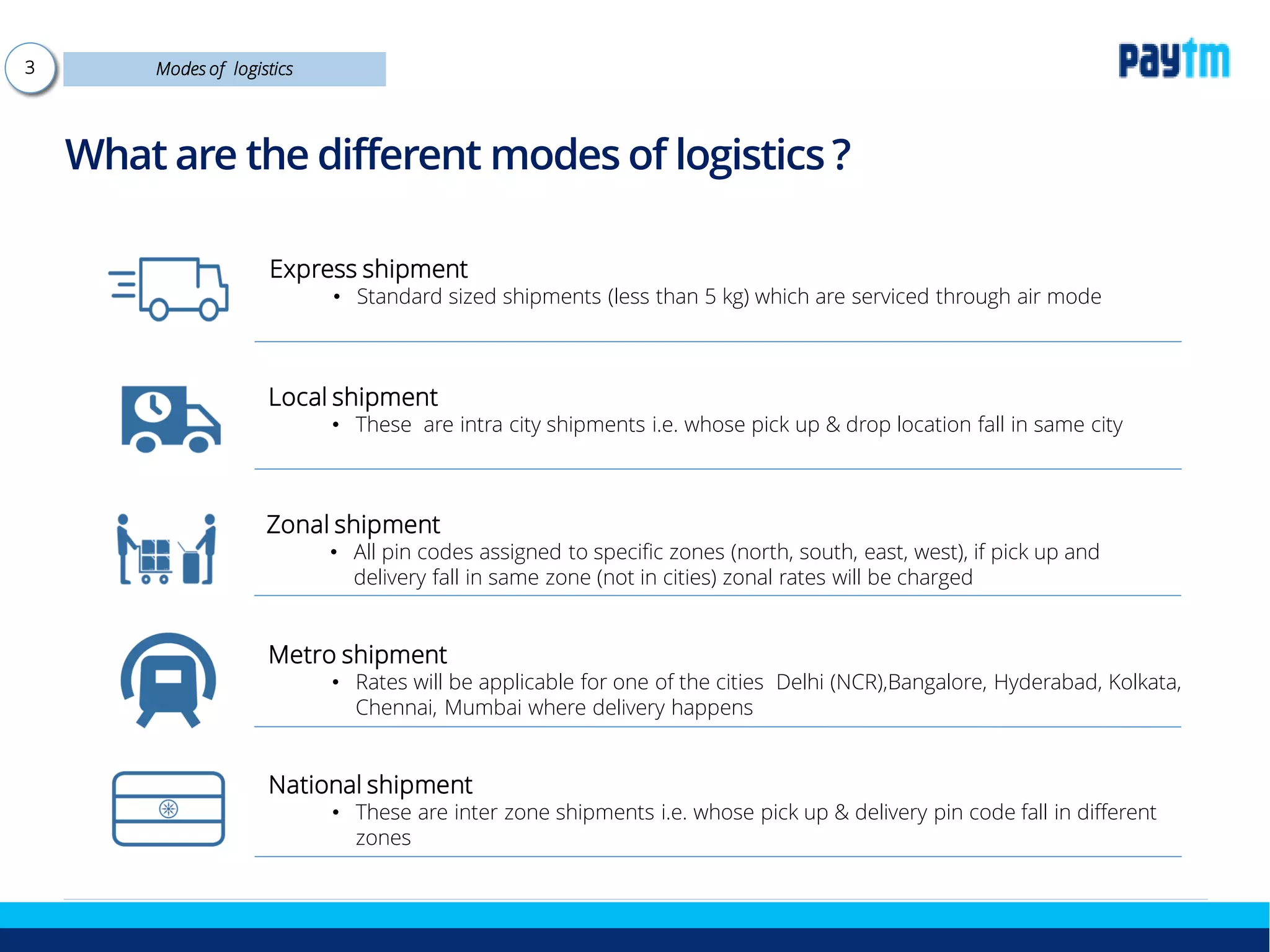 3

Modes of logistics

Paytm

What are the different modes of logistics ?

Express shipment
• Standard sized shipments (less than 5 kg) which are serviced through air mode

Local shipment
• These are intra city shipments i.e. whose pick up & drop location fall in same city

Zonal shipment
• All pin codes assigned to specific zones (north, south, east, west), if pick up and delivery fall in same zone (not in cities) zonal rates will be charged

Metro shipment
• Rates will be applicable for one of the cities Delhi (NCR),Bangalore, Hyderabad, Kolkata, Chennai, Mumbai where delivery happens

National shipment
• These are inter zone shipments i.e. whose pick up & delivery pin code fall in different zones